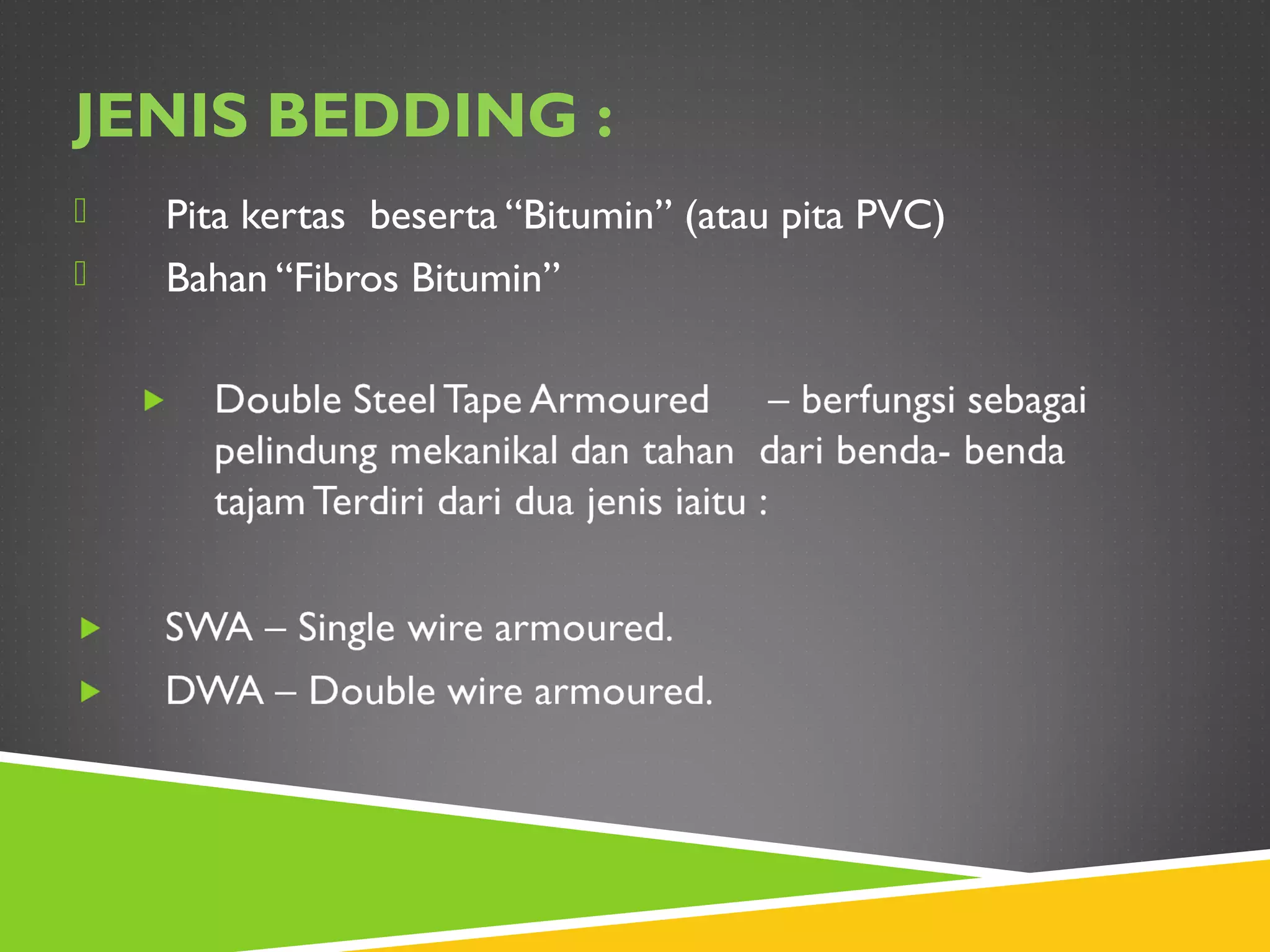 JENIS BEDDING :

Pita kertas beserta “Bitumin” (atau pita PVC)

Bahan “Fibros Bitumin”

Double Steel Tape Armoured – berfungsi sebagai pelindung mekanikal dan tahan dari benda- benda tajam Terdiri dari dua jenis iaitu :

SWA – Single wire armoured.

DWA – Double wire armoured.